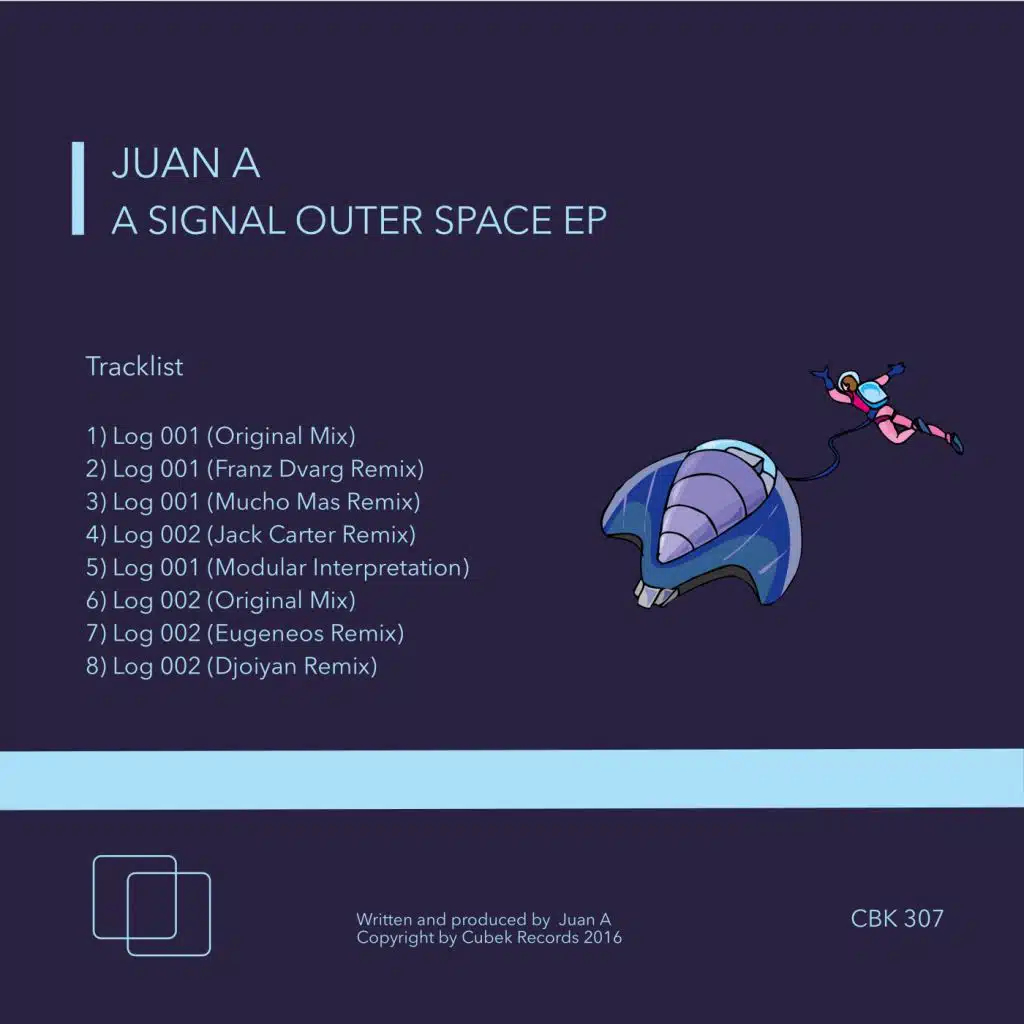 JUAN A
A SIGNAL OUTER SPACE EP

Tracklist

1) Log 001 (Original Mix)
2) Log 001 (Franz Dvarg Remix)
3) Log 001 (Mucho Mas Remix)
4) Log 002 (Jack Carter Remix)
5) Log 001 (Modular Interpretation)
6) Log 002 (Original Mix)
7) Log 002 (Eugeneos Remix)
8) Log 002 (Djoiyan Remix)

Written and produced by Juan A
Copyright by Cubek Records 2016

CBK 307